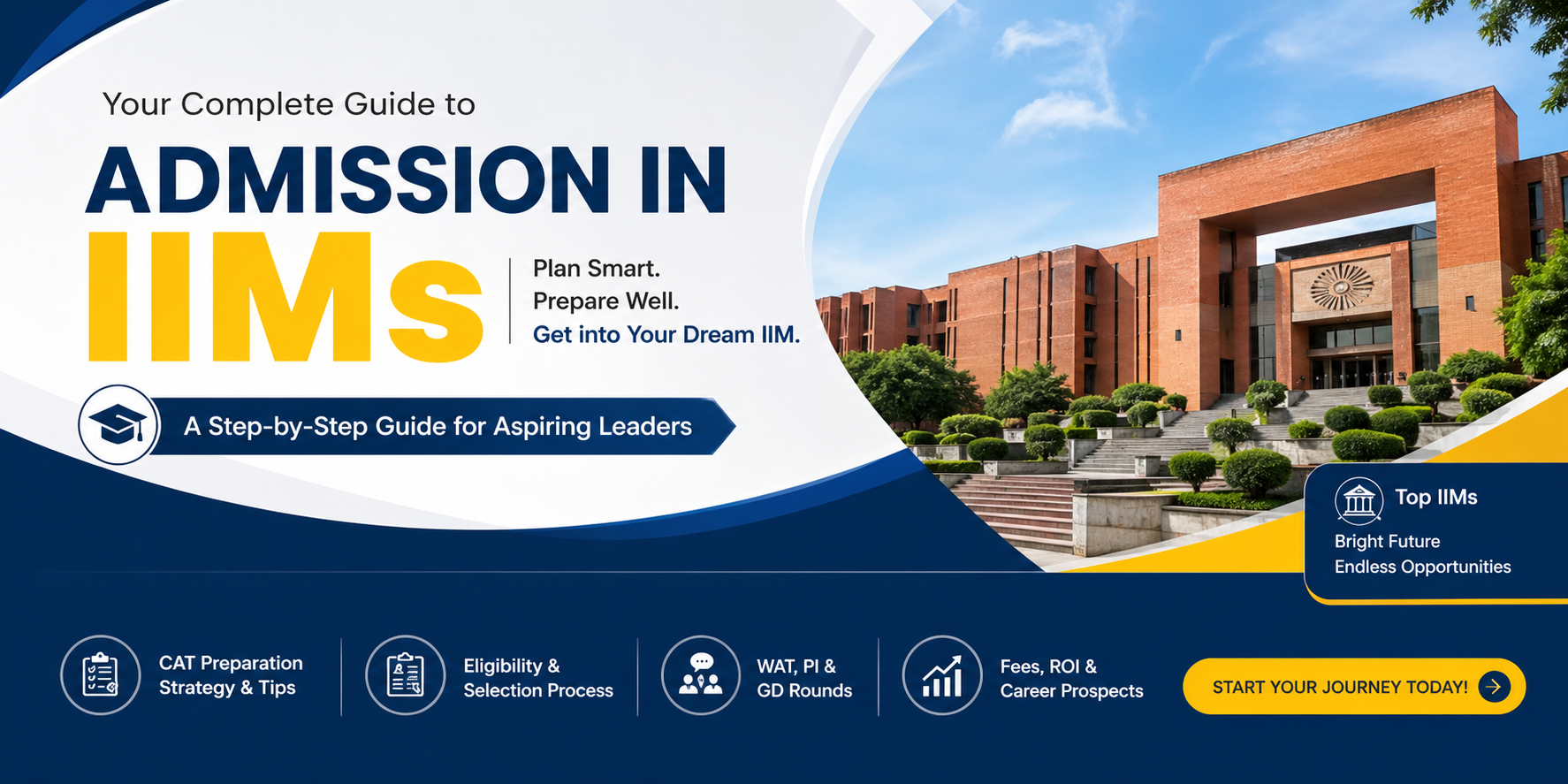 Your Complete Guide to

ADMISSION IN IIMs

Plan Smart.
Prepare Well.
Get into Your Dream IIM.

A Step-by-Step Guide for Aspiring Leaders

Top IIMs
Bright Future
Endless Opportunities

CAT Preparation Strategy & Tips

Eligibility & Selection Process

WAT, PI & GD Rounds

Fees, ROI & Career Prospects

START YOUR JOURNEY TODAY!